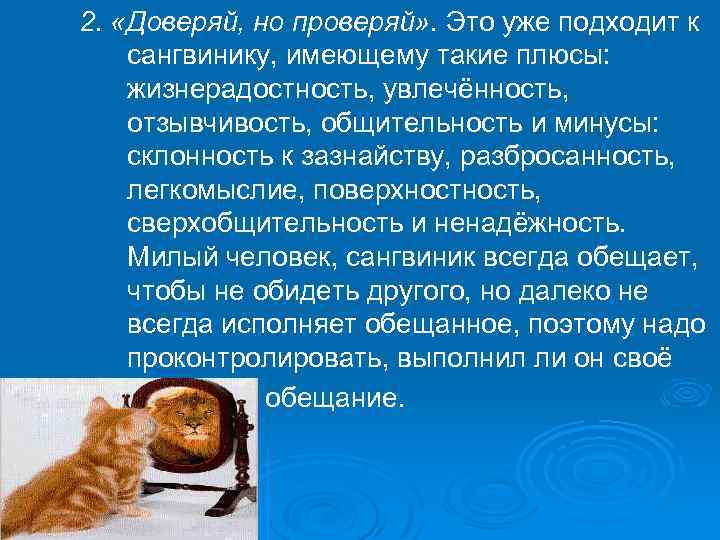 2. «Доверяй, но проверяй». Это уже подходит к сангвинику, имеющему такие плюсы: жизнерадостность, увлечённость, отзывчивость, общительность и минусы: склонность к зазнайству, разбросанность, легкомыслие, поверхностность, сверхобщительность и ненадёжность. Милый человек, сангвиник всегда обещает, чтобы не обидеть другого, но далеко не всегда исполняет обещанное, поэтому надо проконтролировать, выполнил ли он своё обещание.